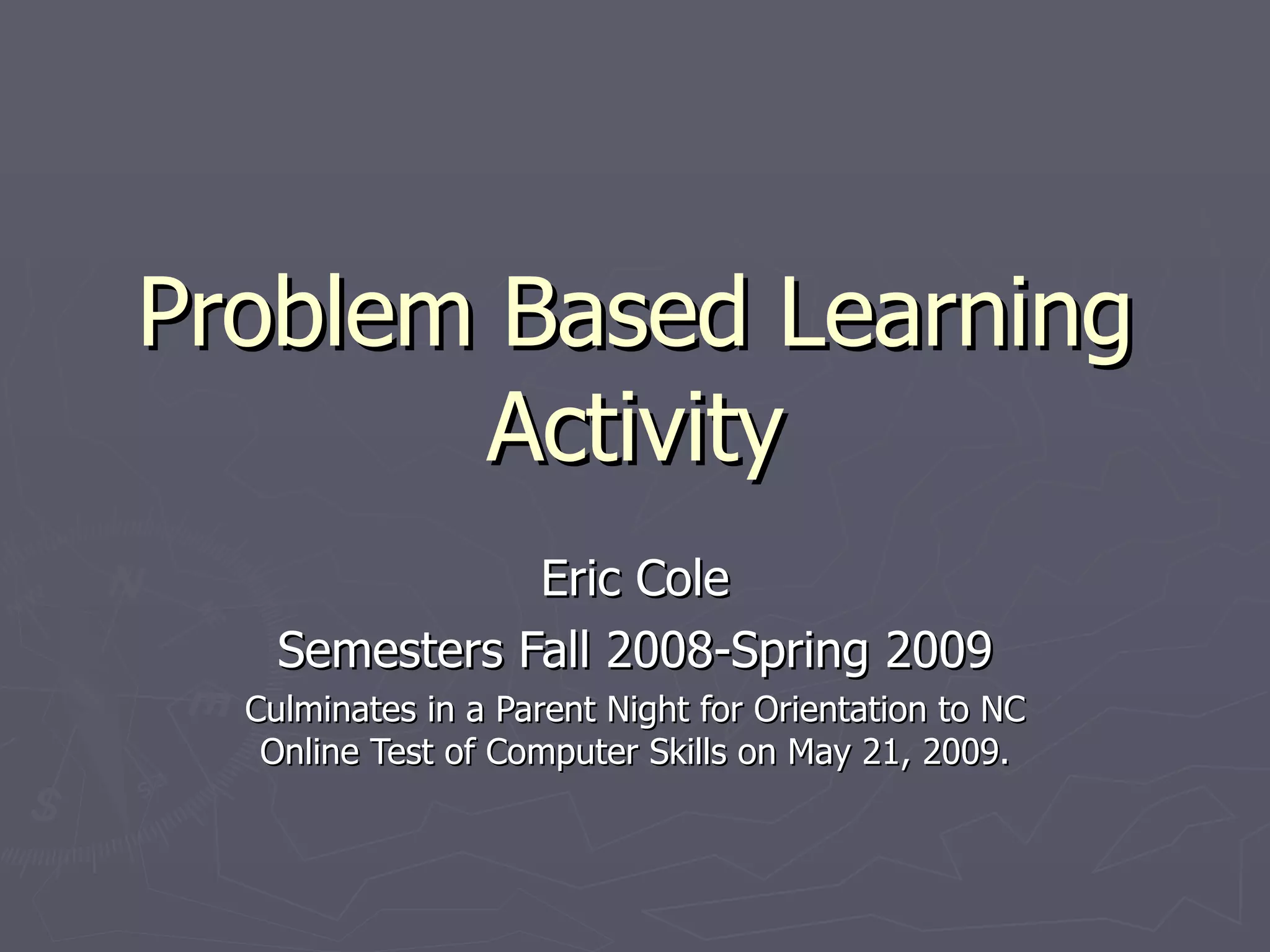 Problem Based Learning Activity

Eric Cole

Semesters Fall 2008-Spring 2009

Culminates in a Parent Night for Orientation to NC Online Test of Computer Skills on May 21, 2009.